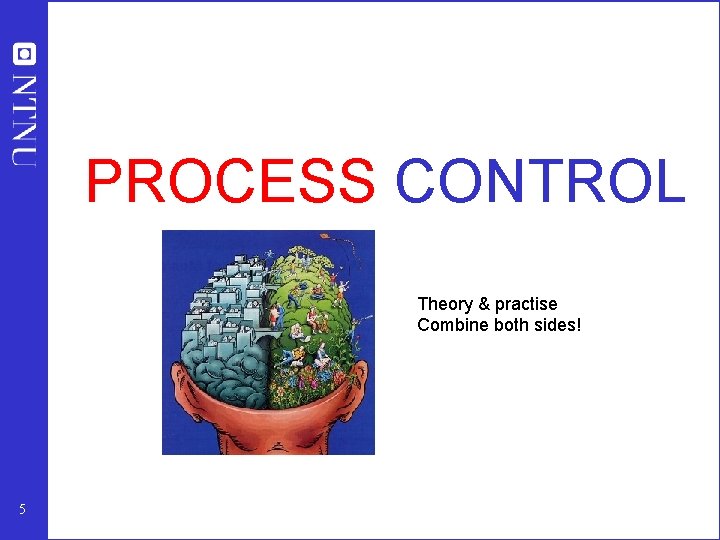 NTNU

PROCESS CONTROL

Theory & practise
Combine both sides!

5